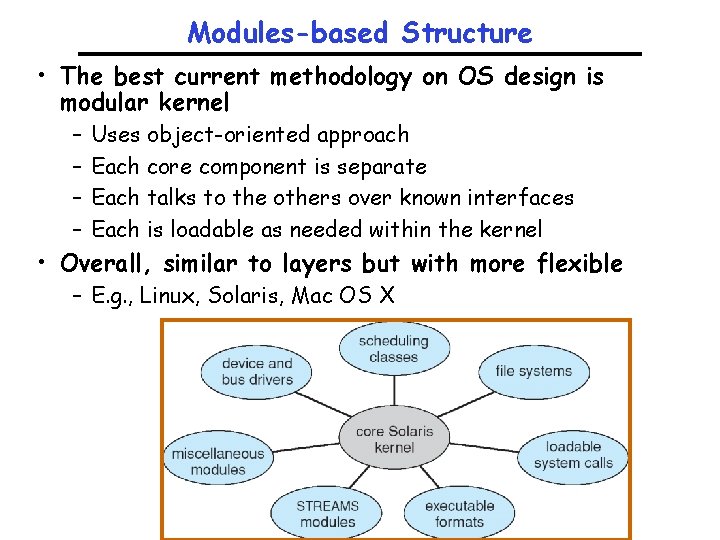 Modules-based Structure

• The best current methodology on OS design is modular kernel
– Uses object-oriented approach
– Each core component is separate
– Each talks to the others over known interfaces
– Each is loadable as needed within the kernel

• Overall, similar to layers but with more flexible
– E.g., Linux, Solaris, Mac OS X

scheduling classes
device and bus drivers
file systems
core Solaris kernel
miscellaneous modules
loadable system calls
STREAMS modules
executable formats